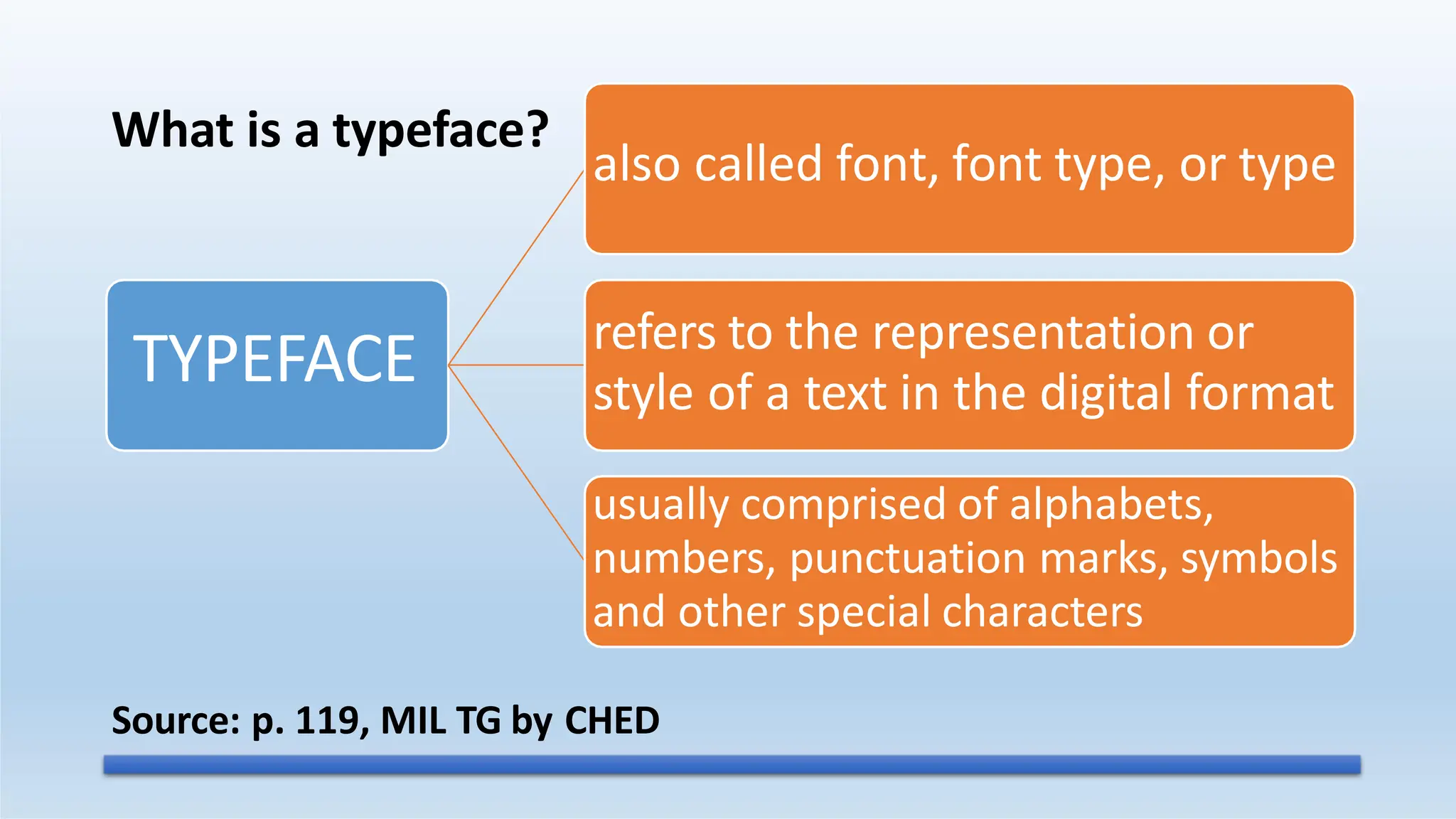 What is a typeface?

TYPEFACE

also called font, font type, or type

refers to the representation or style of a text in the digital format

usually comprised of alphabets, numbers, punctuation marks, symbols and other special characters

Source: p. 119, MIL TG by CHED